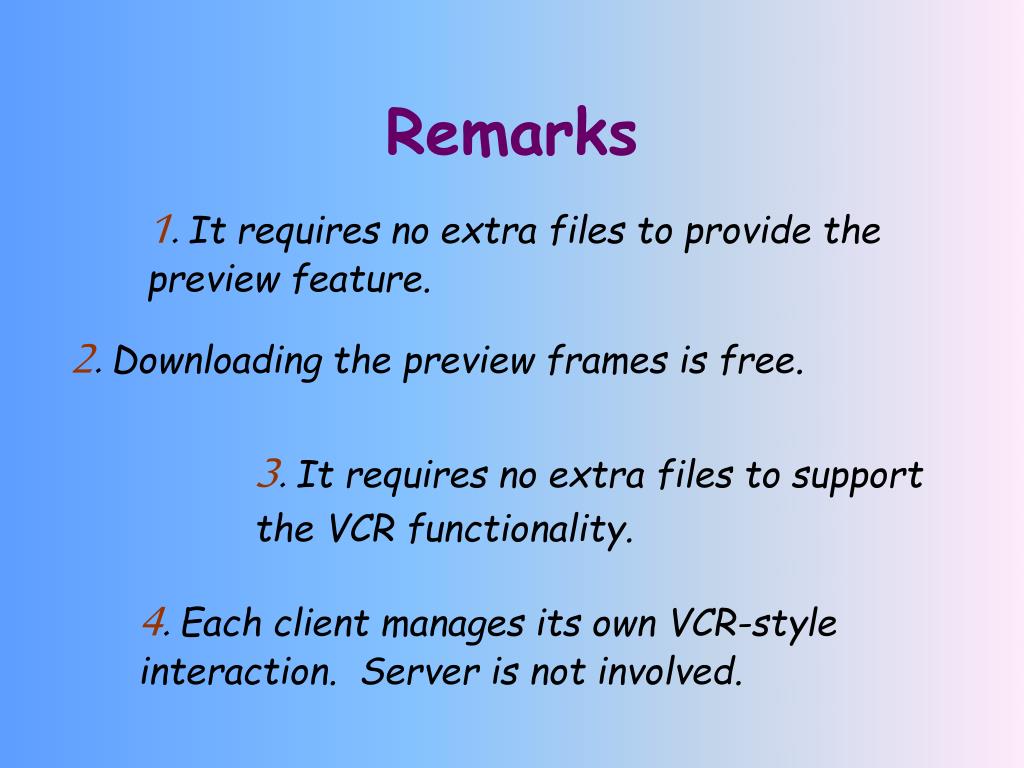 Remarks

1. It requires no extra files to provide the preview feature.

2. Downloading the preview frames is free.

3. It requires no extra files to support the VCR functionality.

4. Each client manages its own VCR-style interaction. Server is not involved.